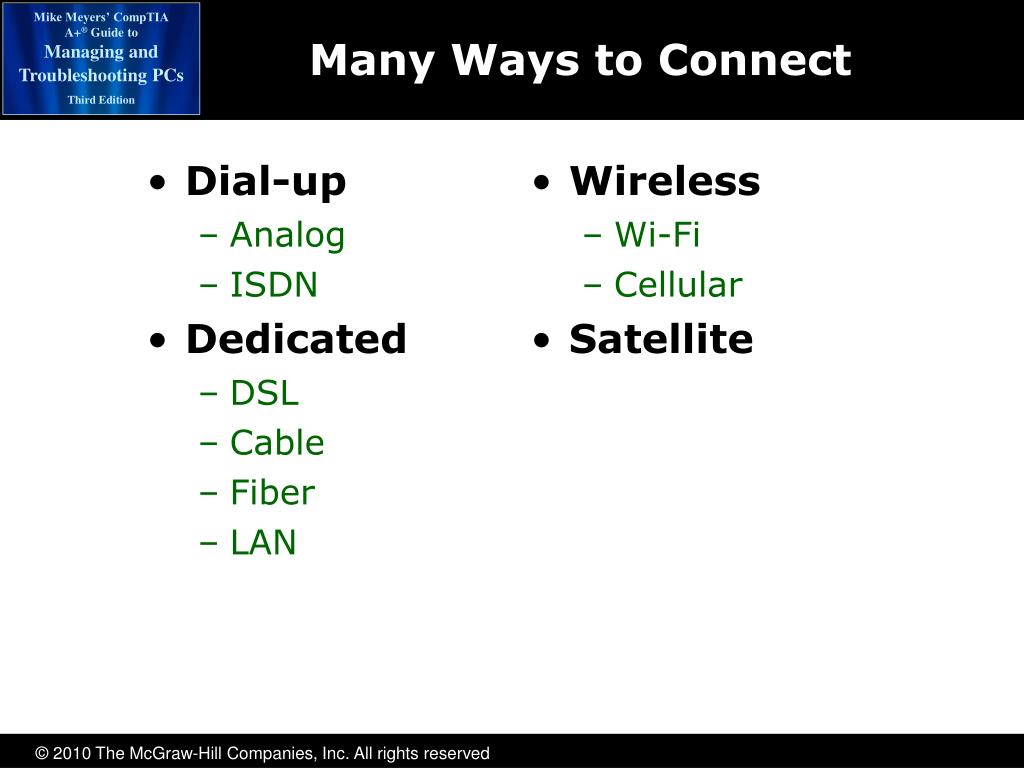 Mike Meyers' CompTIA A+® Guide to Managing and Troubleshooting PCs
Third Edition

Many Ways to Connect

• Dial-up
– Analog
– ISDN
• Dedicated
– DSL
– Cable
– Fiber
– LAN

• Wireless
– Wi-Fi
– Cellular
• Satellite

© 2010 The McGraw-Hill Companies, Inc. All rights reserved